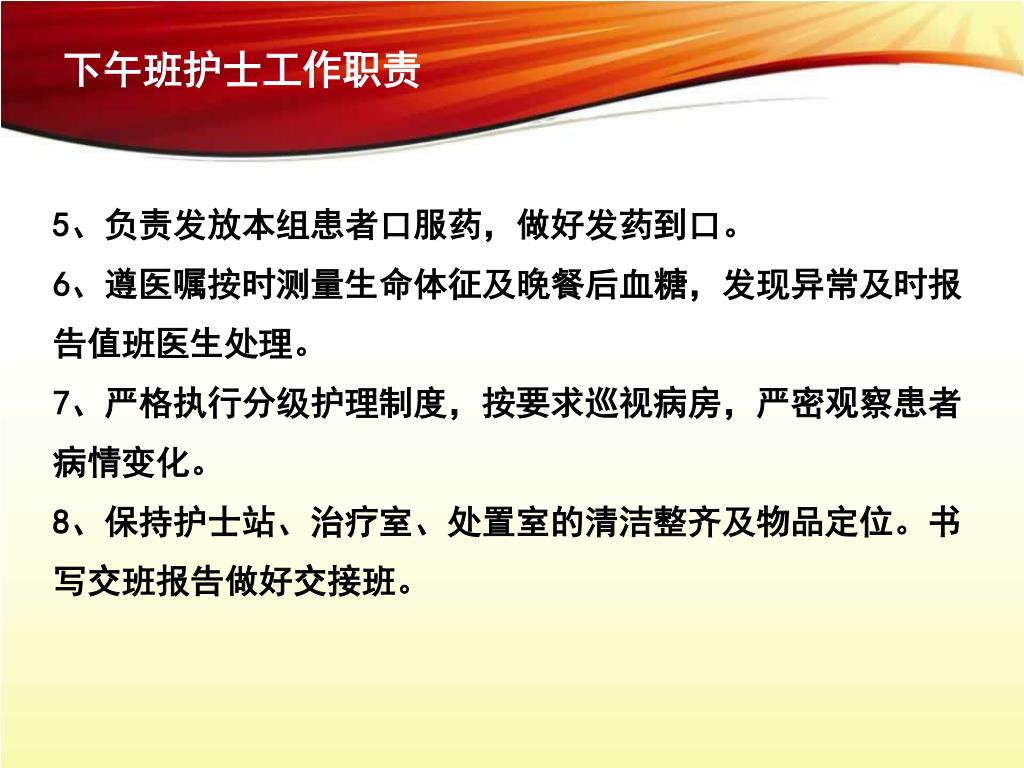 下午班护士工作职责

5、负责发放本组患者口服药，做好发药到口。

6、遵医嘱按时测量生命体征及晚餐后血糖，发现异常及时报告值班医生处理。

7、严格执行分级护理制度，按要求巡视病房，严密观察患者病情变化。

8、保持护士站、治疗室、处置室的清洁整齐及物品定位。书写交班报告做好交接班。